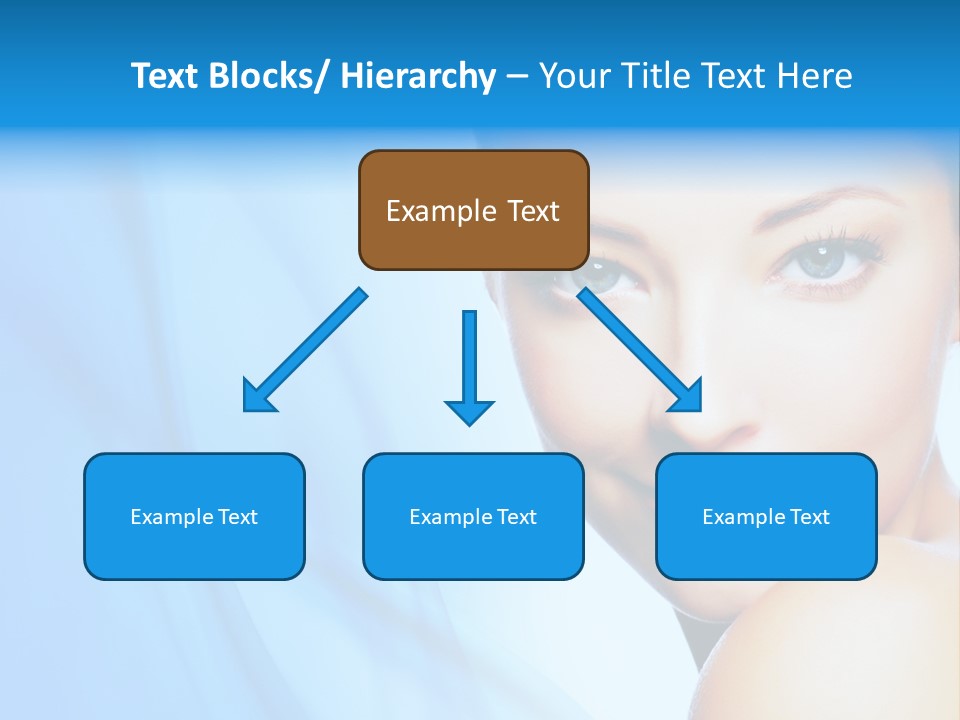 Text Blocks/ Hierarchy – Your Title Text Here

Example Text

Example Text

Example Text

Example Text